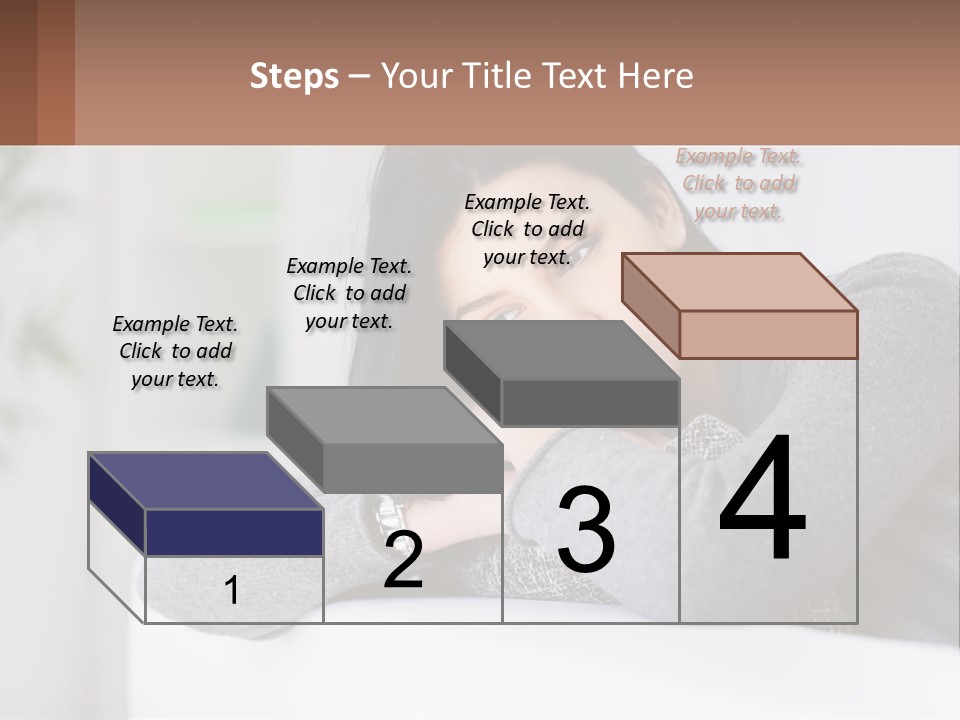 Steps – Your Title Text Here

Example Text. Click to add your text.

Example Text. Click to add your text.

Example Text. Click to add your text.

Example Text. Click to add your text.

1

2

3

4